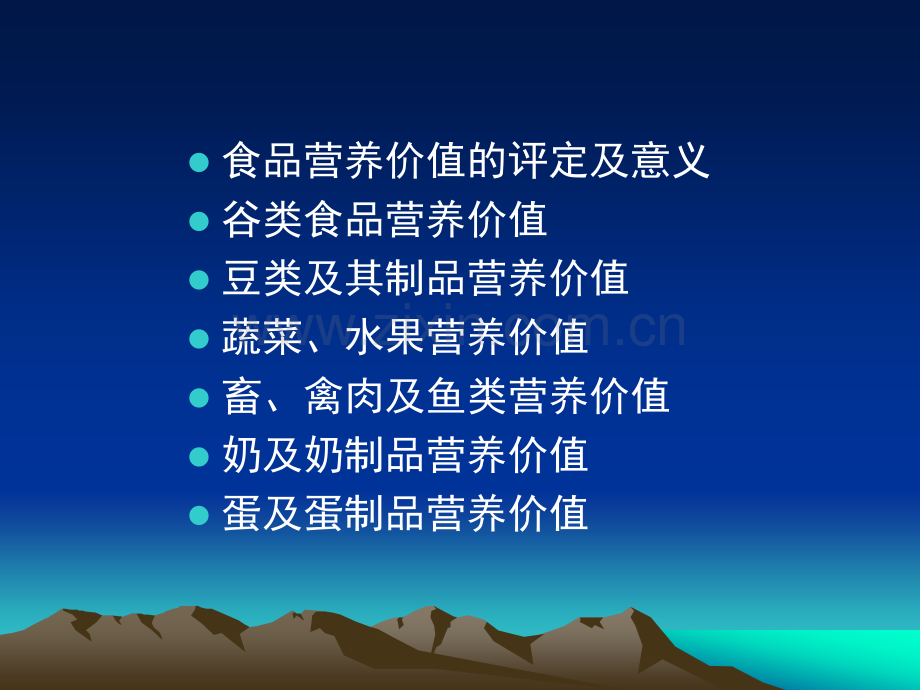 • 食品营养价值的评定及意义
• 谷类食品营养价值
• 豆类及其制品营养价值
• 蔬菜、水果营养价值
• 畜、禽肉及鱼类营养价值
• 奶及奶制品营养价值
• 蛋及蛋制品营养价值

www.zixin.com.cn